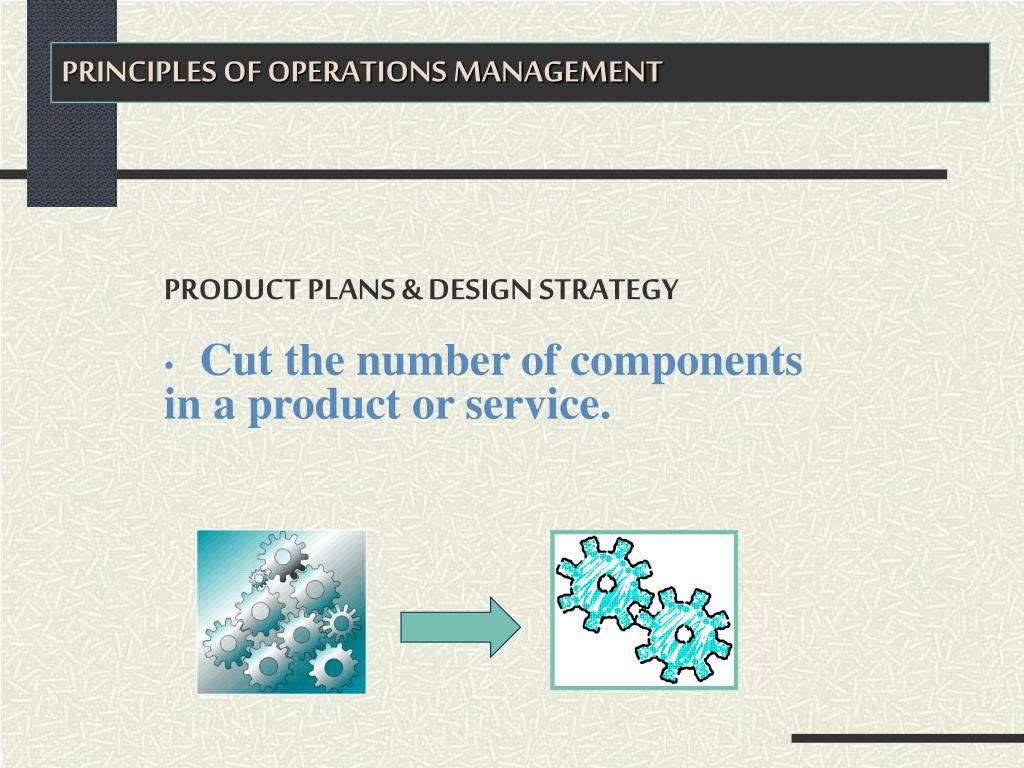 PRINCIPLES OF OPERATIONS MANAGEMENT

PRODUCT PLANS & DESIGN STRATEGY

• Cut the number of components in a product or service.